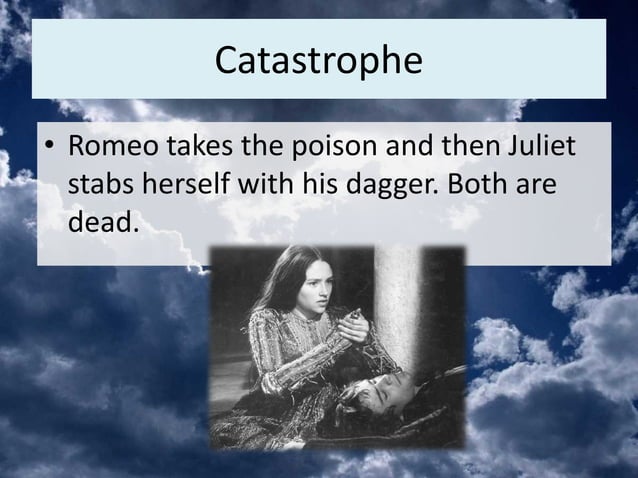 Catastrophe

• Romeo takes the poison and then Juliet stabs herself with his dagger. Both are dead.